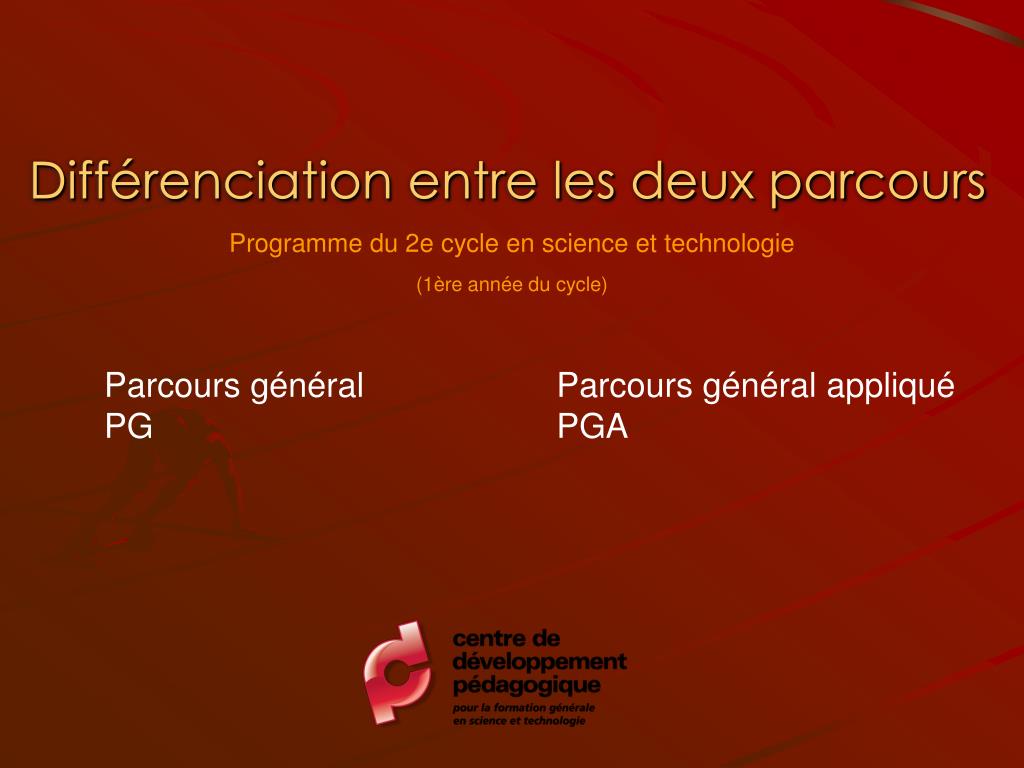 Différenciation entre les deux parcours

Programme du 2e cycle en science et technologie

(1ère année du cycle)

Parcours général
PG

Parcours général appliqué
PGA

centre de
développement
pédagogique
pour la formation générale
en science et technologie